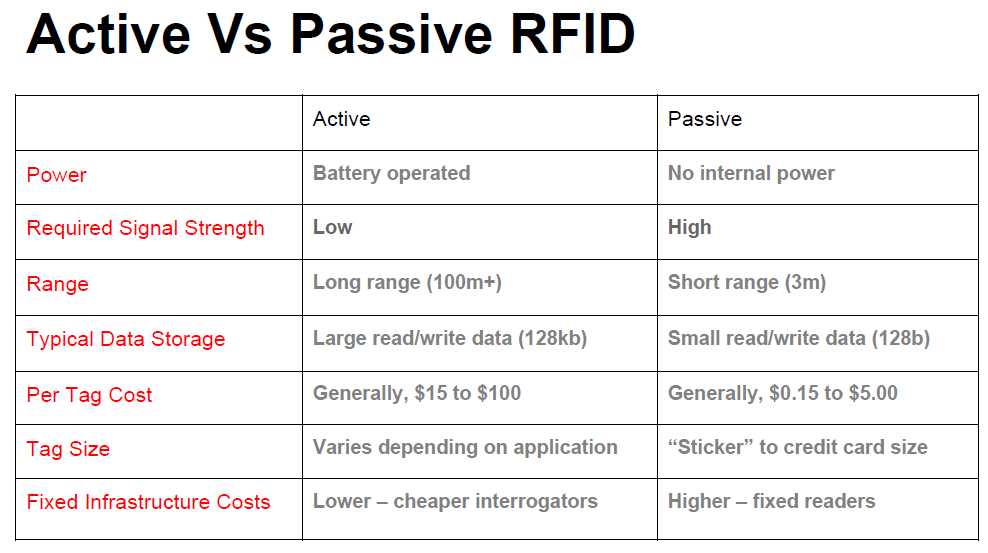 Active Vs Passive RFID

| | Active | Passive |
|---|---|---|
| Power | Battery operated | No internal power |
| Required Signal Strength | Low | High |
| Range | Long range (100m+) | Short range (3m) |
| Typical Data Storage | Large read/write data (128kb) | Small read/write data (128b) |
| Per Tag Cost | Generally, \$15 to \$100 | Generally, \$0.15 to \$5.00 |
| Tag Size | Varies depending on application | “Sticker” to credit card size |
| Fixed Infrastructure Costs | Lower – cheaper interrogators | Higher – fixed readers |